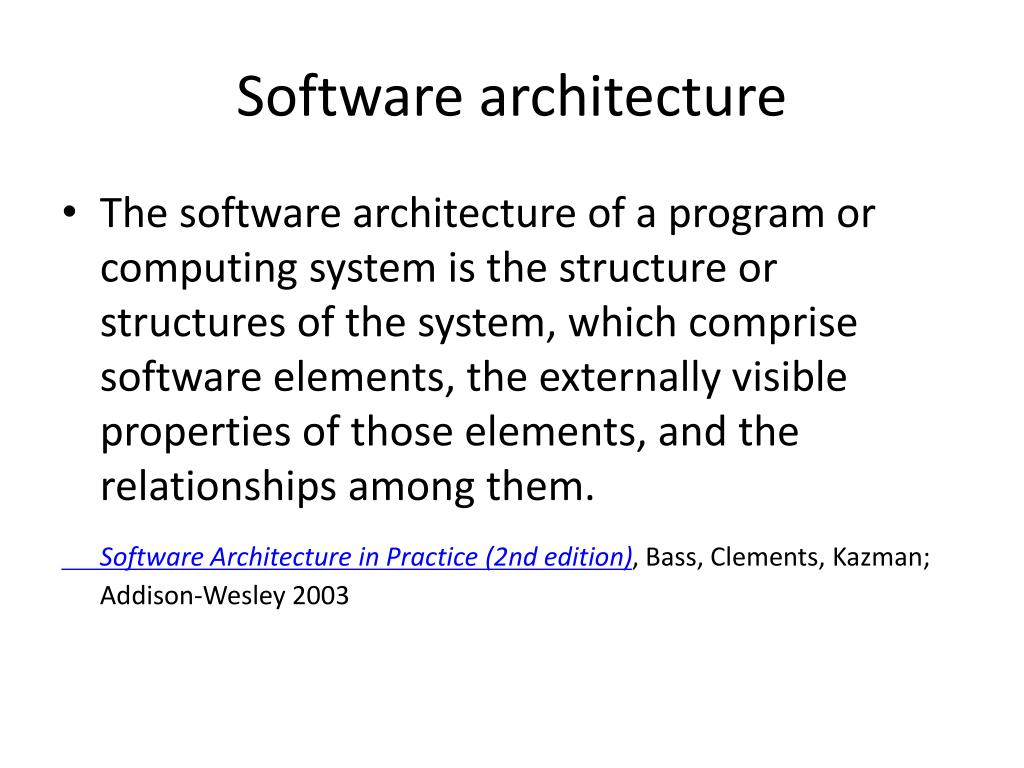 Software architecture

• The software architecture of a program or computing system is the structure or structures of the system, which comprise software elements, the externally visible properties of those elements, and the relationships among them.

Software Architecture in Practice (2nd edition), Bass, Clements, Kazman; Addison-Wesley 2003